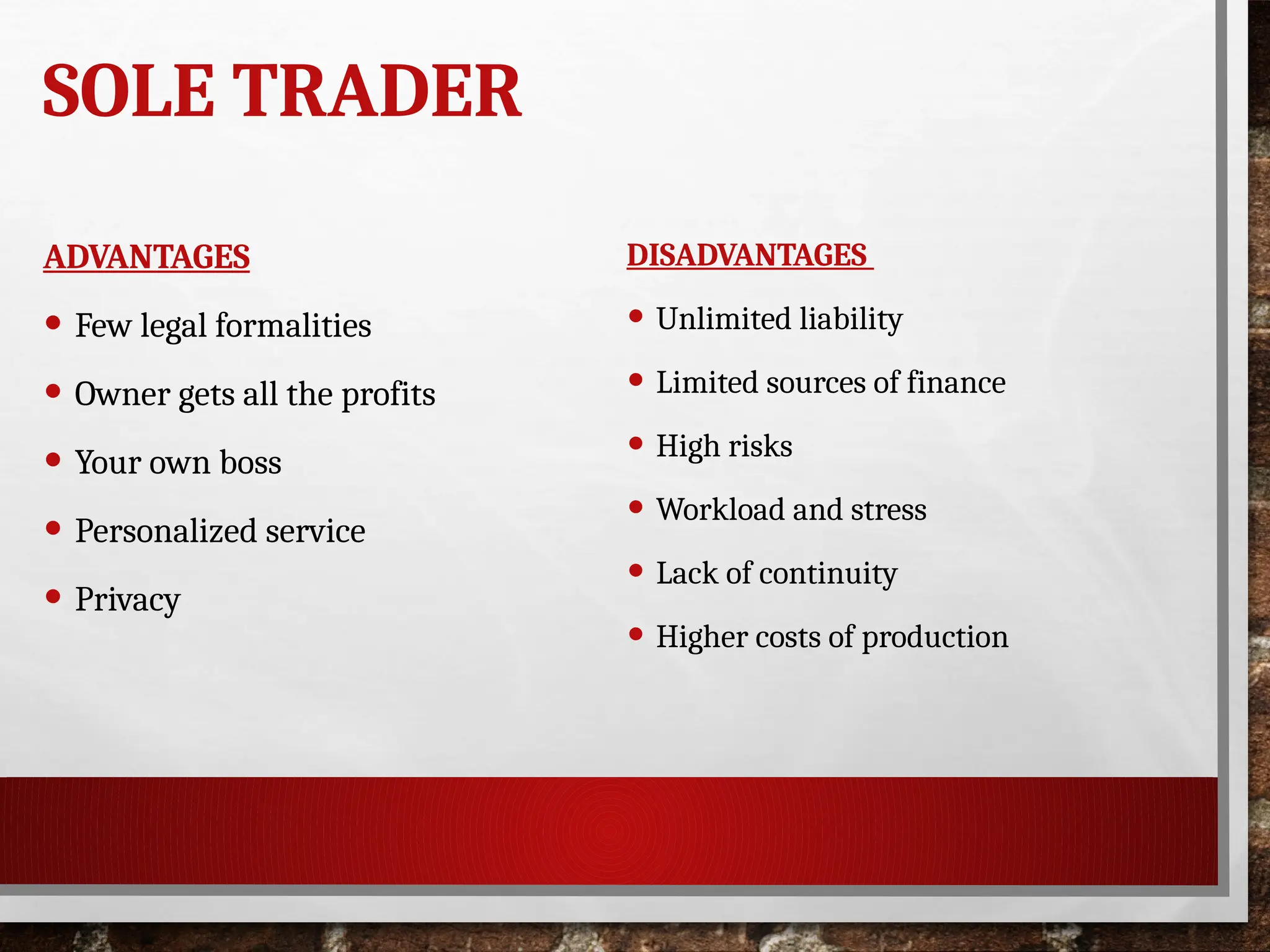 SOLE TRADER

ADVANTAGES

- Few legal formalities
- Owner gets all the profits
- Your own boss
- Personalized service
- Privacy

DISADVANTAGES

- Unlimited liability
- Limited sources of finance
- High risks
- Workload and stress
- Lack of continuity
- Higher costs of production